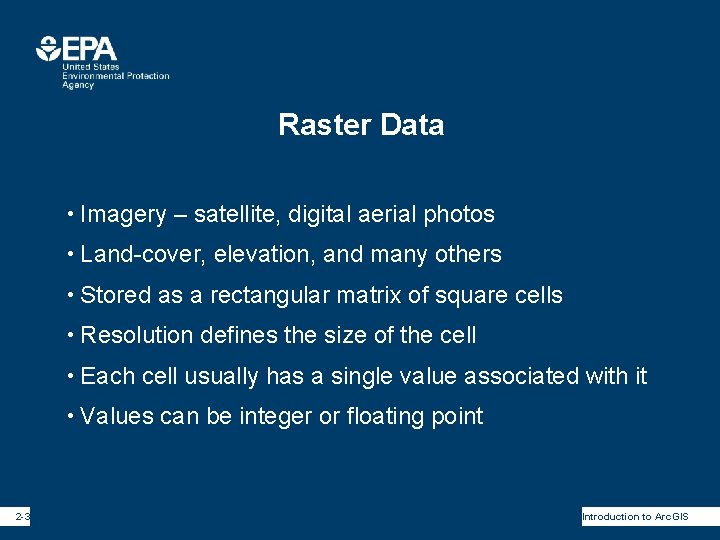 EPA
United States
Environmental Protection
Agency

Raster Data

• Imagery – satellite, digital aerial photos
• Land-cover, elevation, and many others
• Stored as a rectangular matrix of square cells
• Resolution defines the size of the cell
• Each cell usually has a single value associated with it
• Values can be integer or floating point

2-3

Introduction to ArcGIS